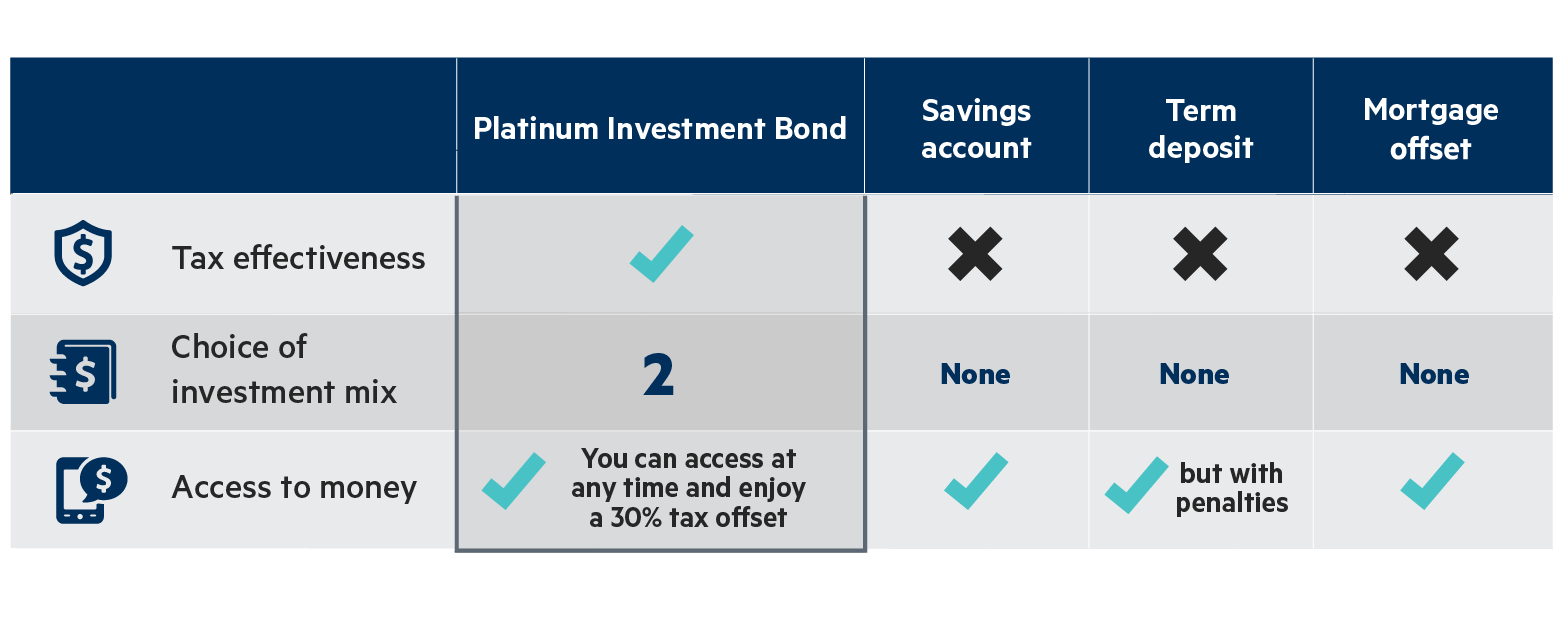 | | Platinum Investment Bond | Savings account | Term deposit | Mortgage offset |
|---|---|---|---|---|
| Tax effectiveness | ✓ | ✗ | ✗ | ✗ |
| Choice of investment mix | 2 | None | None | None |
| Access to money | ✓ You can access at any time and enjoy a 30% tax offset | ✓ | ✓ but with penalties | ✓ |